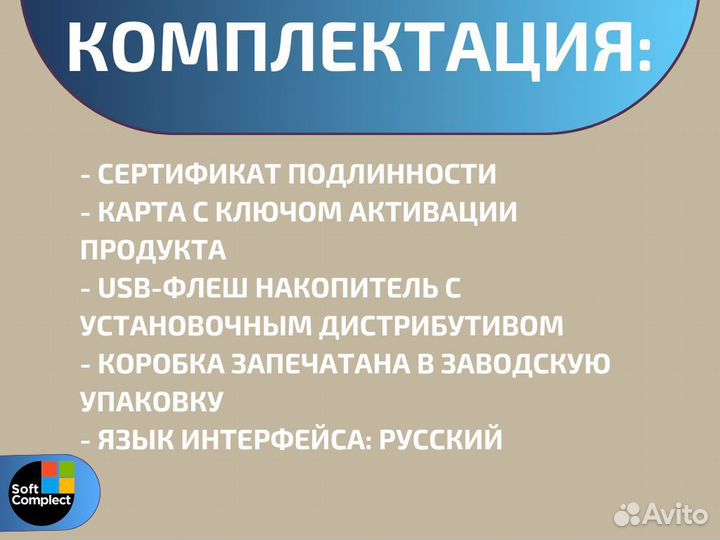 КОМПЛЕКТАЦИЯ:

- СЕРТИФИКАТ ПОДЛИННОСТИ
- КАРТА С КЛЮЧОМ АКТИВАЦИИ ПРОДУКТА
- USB-ФЛЕШ НАКОПИТЕЛЬ С УСТАНОВОЧНЫМ ДИСТРИБУТИВОМ
- КОРОБКА ЗАПЕЧАТАНА В ЗАВОДСКУЮ УПАКОВКУ
- ЯЗЫК ИНТЕРФЕЙСА: РУССКИЙ

Soft Complect

Avito